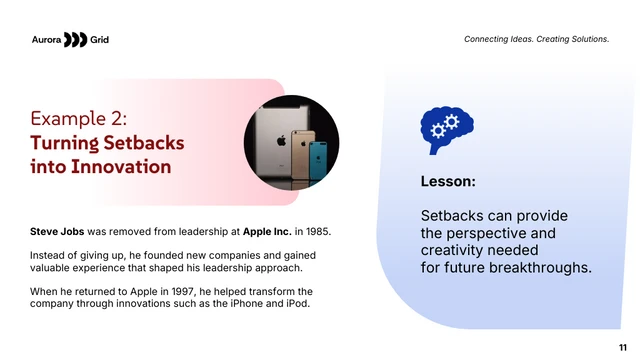 Aurora Grid

Connecting Ideas. Creating Solutions.

Example 2:
Turning Setbacks into Innovation

Steve Jobs was removed from leadership at Apple Inc. in 1985.

Instead of giving up, he founded new companies and gained valuable experience that shaped his leadership approach.

When he returned to Apple in 1997, he helped transform the company through innovations such as the iPhone and iPod.

Lesson:

Setbacks can provide the perspective and creativity needed for future breakthroughs.

11